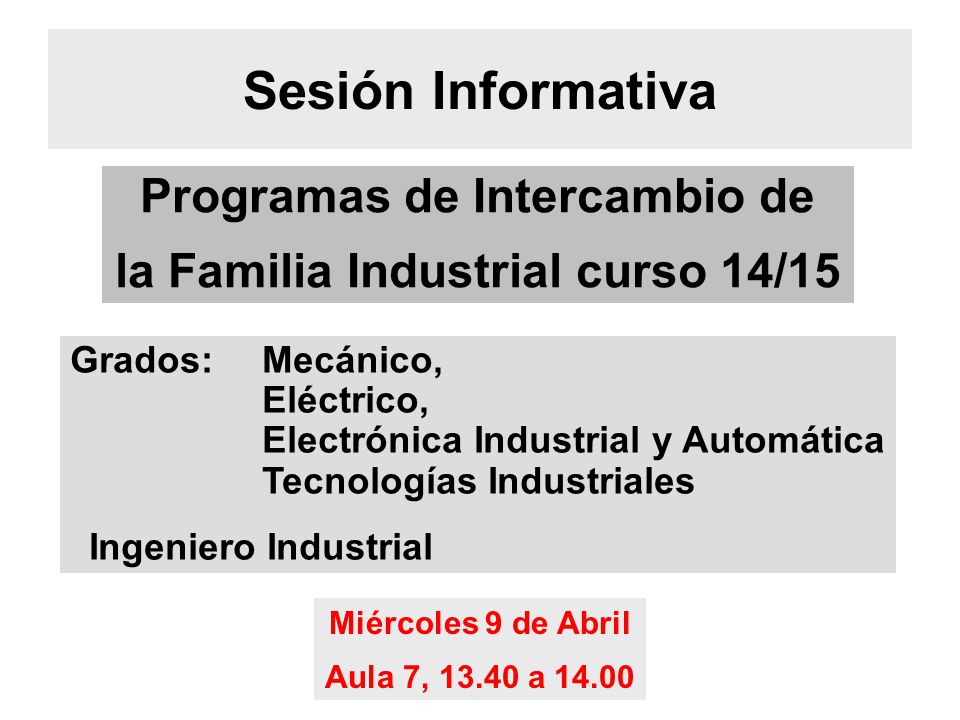 Sesión Informativa

Programas de Intercambio de la Familia Industrial curso 14/15

Grados: Mecánico,
Eléctrico,
Electrónica Industrial y Automática
Tecnologías Industriales

Ingeniero Industrial

Miércoles 9 de Abril
Aula 7, 13.40 a 14.00